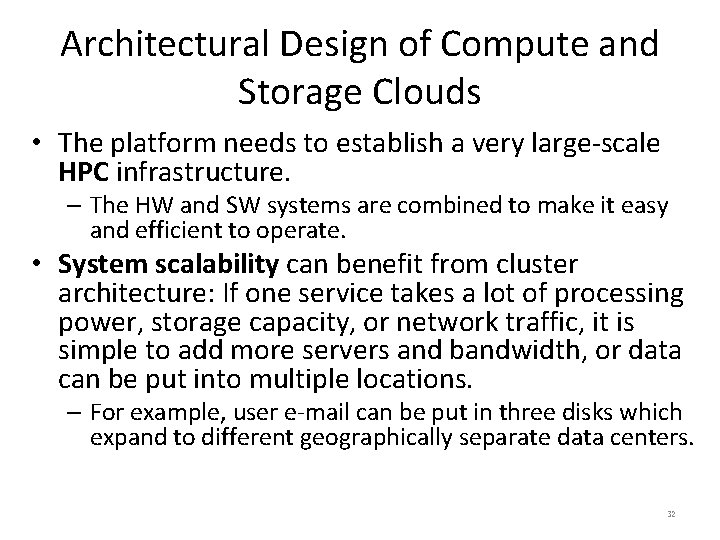 Architectural Design of Compute and Storage Clouds

• The platform needs to establish a very large-scale HPC infrastructure.
– The HW and SW systems are combined to make it easy and efficient to operate.

• System scalability can benefit from cluster architecture: If one service takes a lot of processing power, storage capacity, or network traffic, it is simple to add more servers and bandwidth, or data can be put into multiple locations.
– For example, user e-mail can be put in three disks which expand to different geographically separate data centers.

32